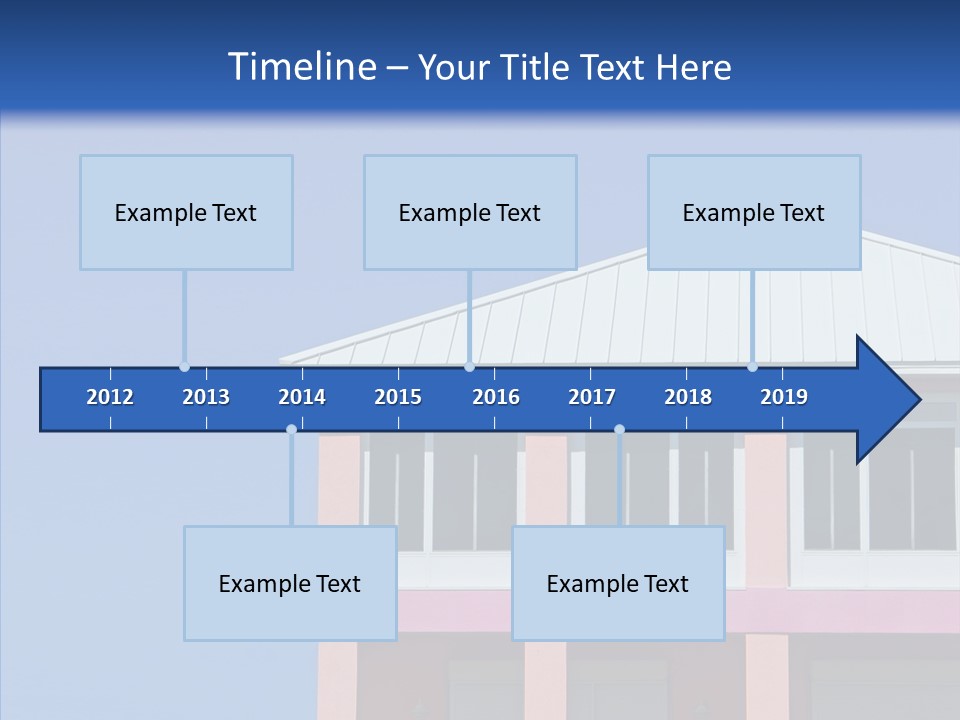 Timeline – Your Title Text Here

Example Text

Example Text

Example Text

2012 2013 2014 2015 2016 2017 2018 2019

Example Text

Example Text